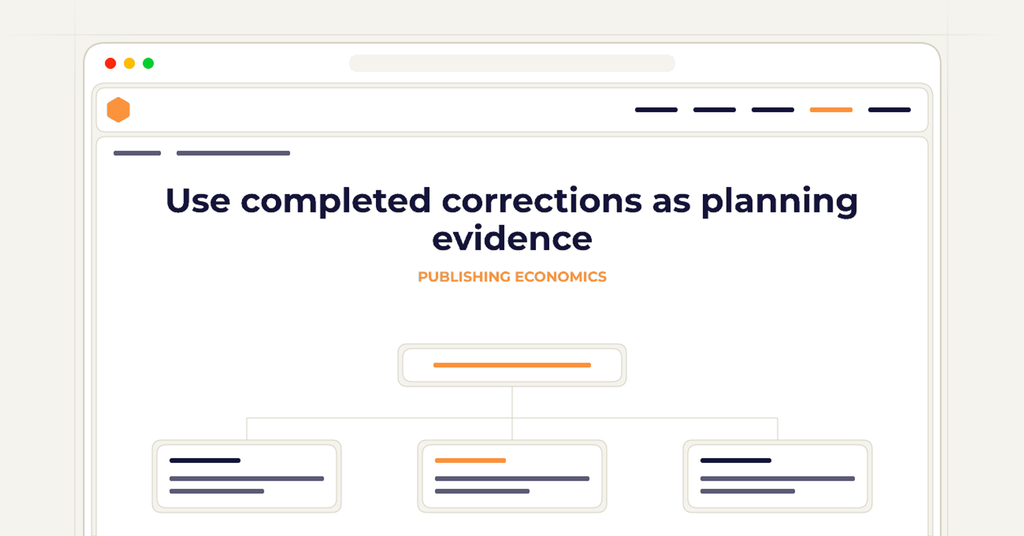 Use completed corrections as planning evidence

PUBLISHING ECONOMICS